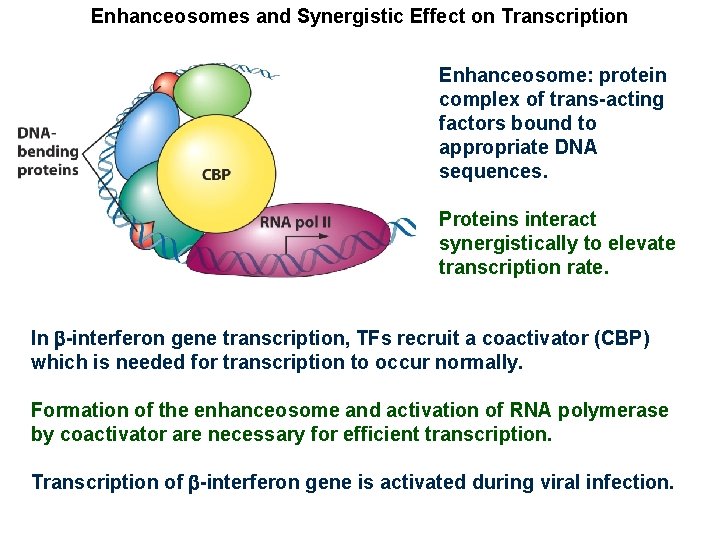 Enhanceosomes and Synergistic Effect on Transcription

DNA-bending proteins

CBP

RNA pol II

Enhanceosome: protein complex of trans-acting factors bound to appropriate DNA sequences.

Proteins interact synergistically to elevate transcription rate.

In β-interferon gene transcription, TFs recruit a coactivator (CBP) which is needed for transcription to occur normally.

Formation of the enhanceosome and activation of RNA polymerase by coactivator are necessary for efficient transcription.

Transcription of β-interferon gene is activated during viral infection.